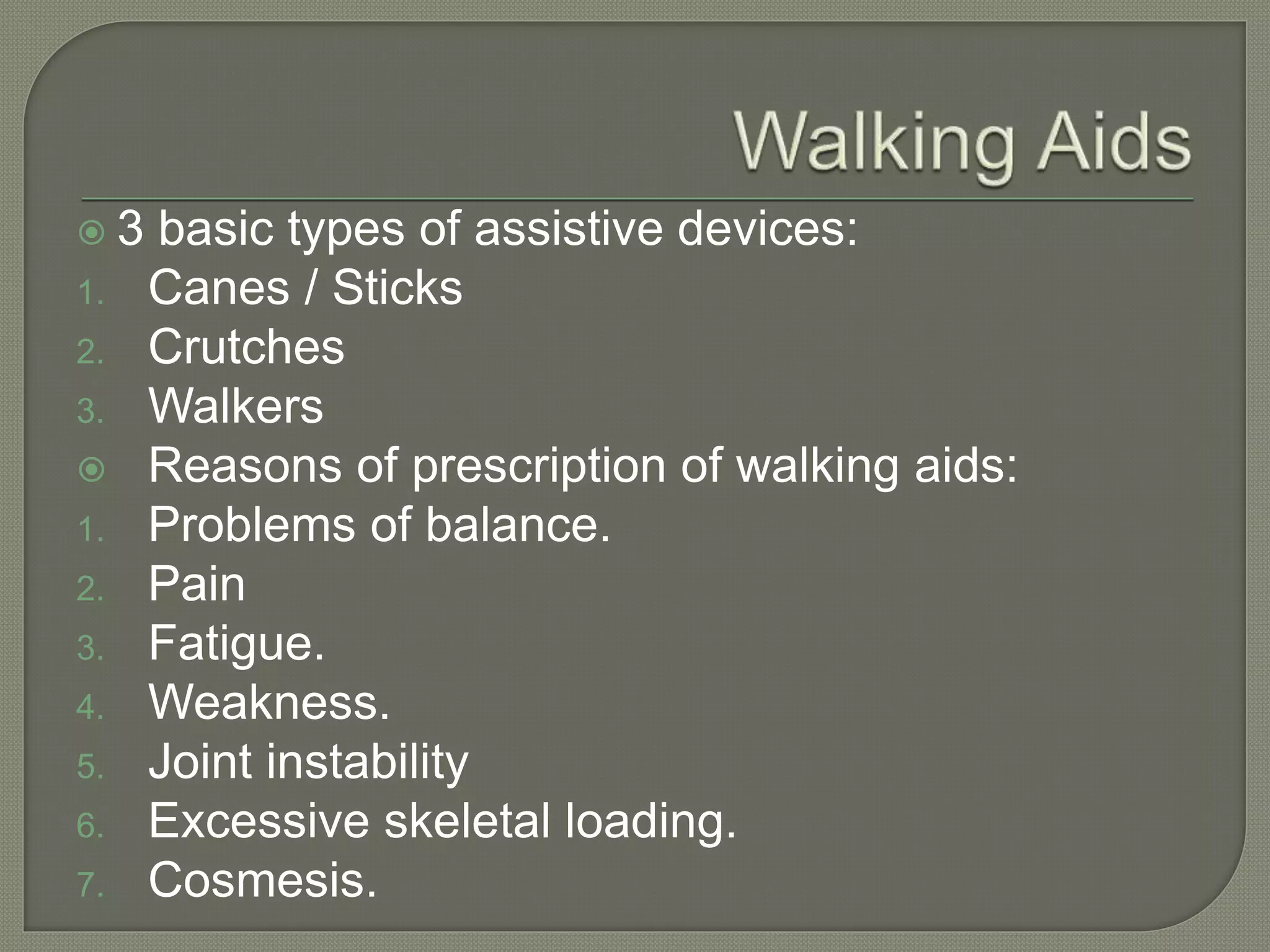 Walking Aids

3 basic types of assistive devices:
1. Canes / Sticks
2. Crutches
3. Walkers

Reasons of prescription of walking aids:
1. Problems of balance.
2. Pain
3. Fatigue.
4. Weakness.
5. Joint instability
6. Excessive skeletal loading.
7. Cosmesis.